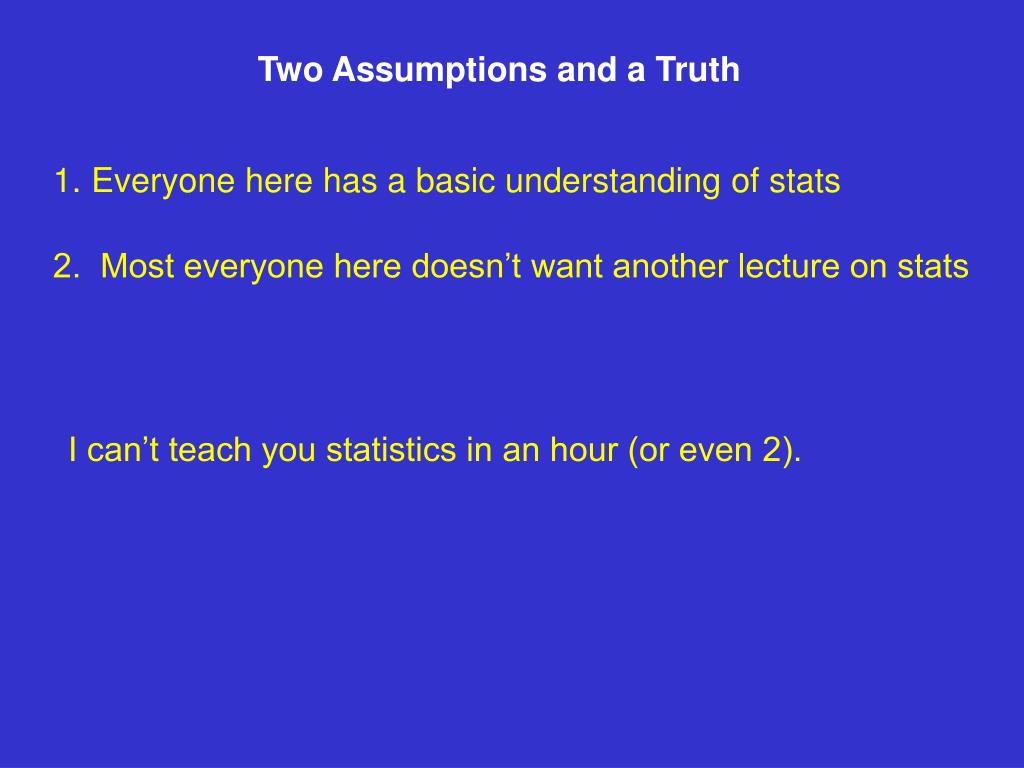 Two Assumptions and a Truth

1. Everyone here has a basic understanding of stats

2. Most everyone here doesn’t want another lecture on stats

I can’t teach you statistics in an hour (or even 2).